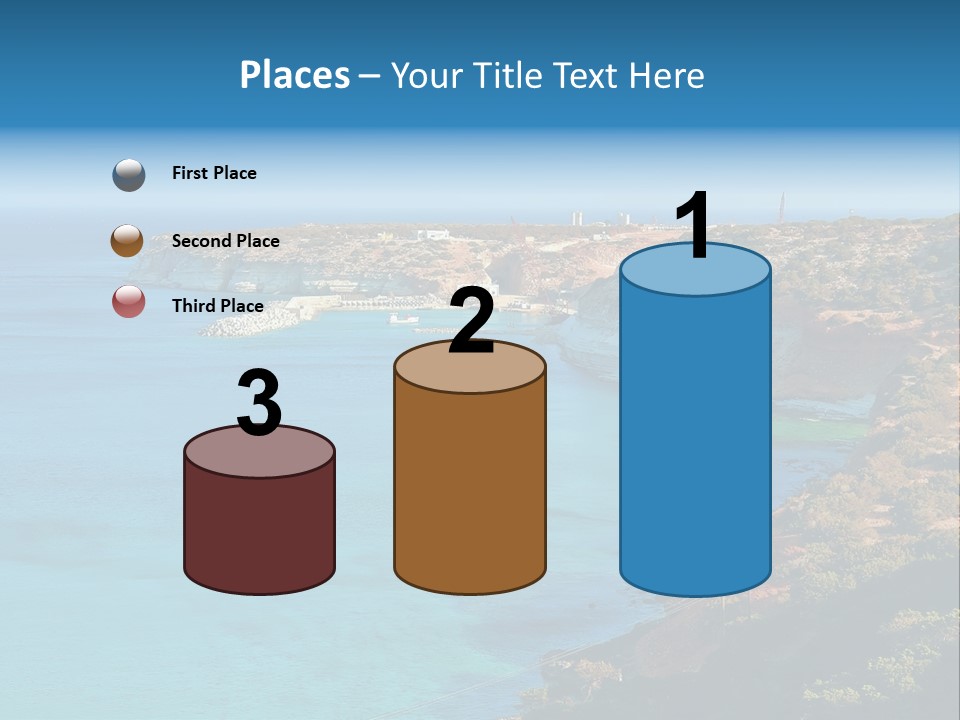 Places – Your Title Text Here

First Place

Second Place

Third Place

3

2

1